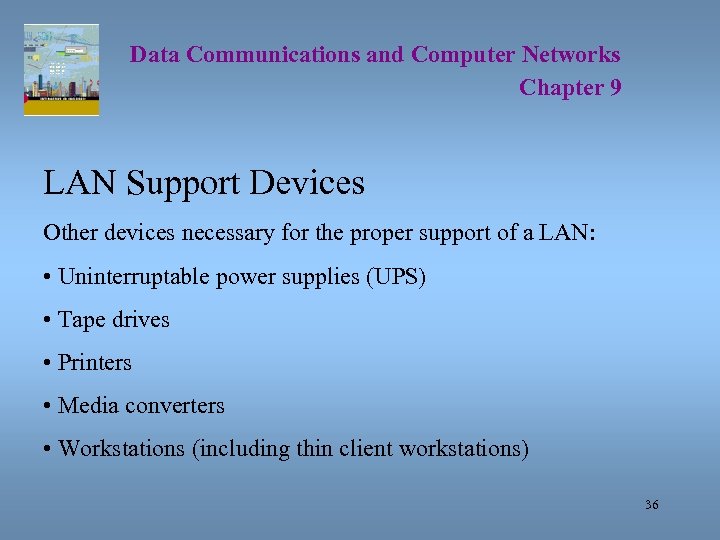 Data Communications and Computer Networks
Chapter 9

LAN Support Devices

Other devices necessary for the proper support of a LAN:

• Uninterruptable power supplies (UPS)

• Tape drives

• Printers

• Media converters

• Workstations (including thin client workstations)

36